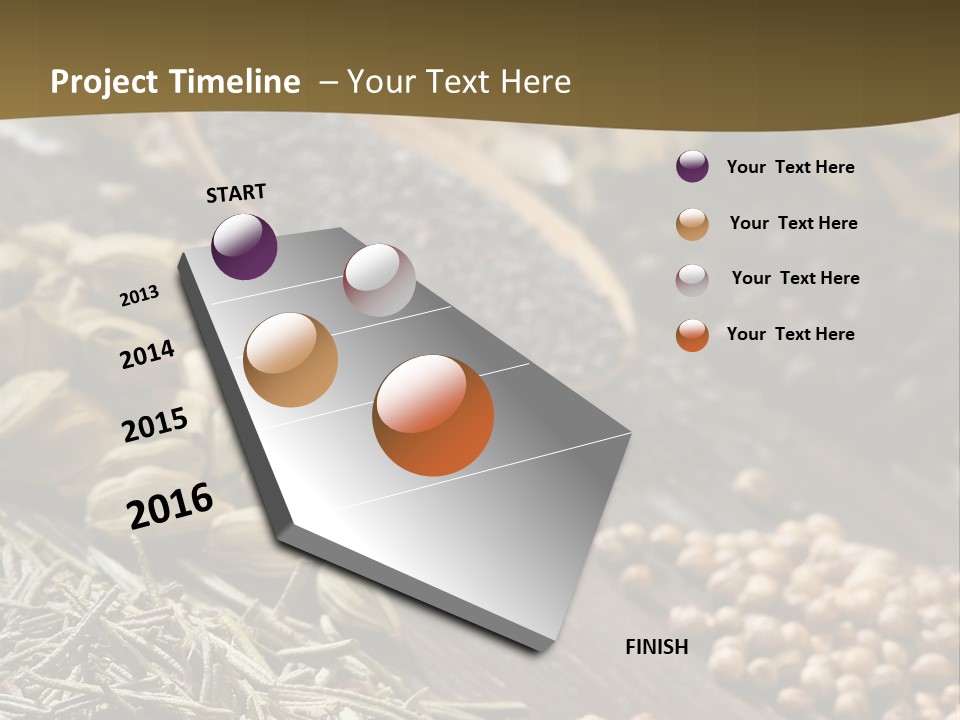 Project Timeline – Your Text Here

START

2013

2014

2015

2016

FINISH

Your Text Here

Your Text Here

Your Text Here

Your Text Here